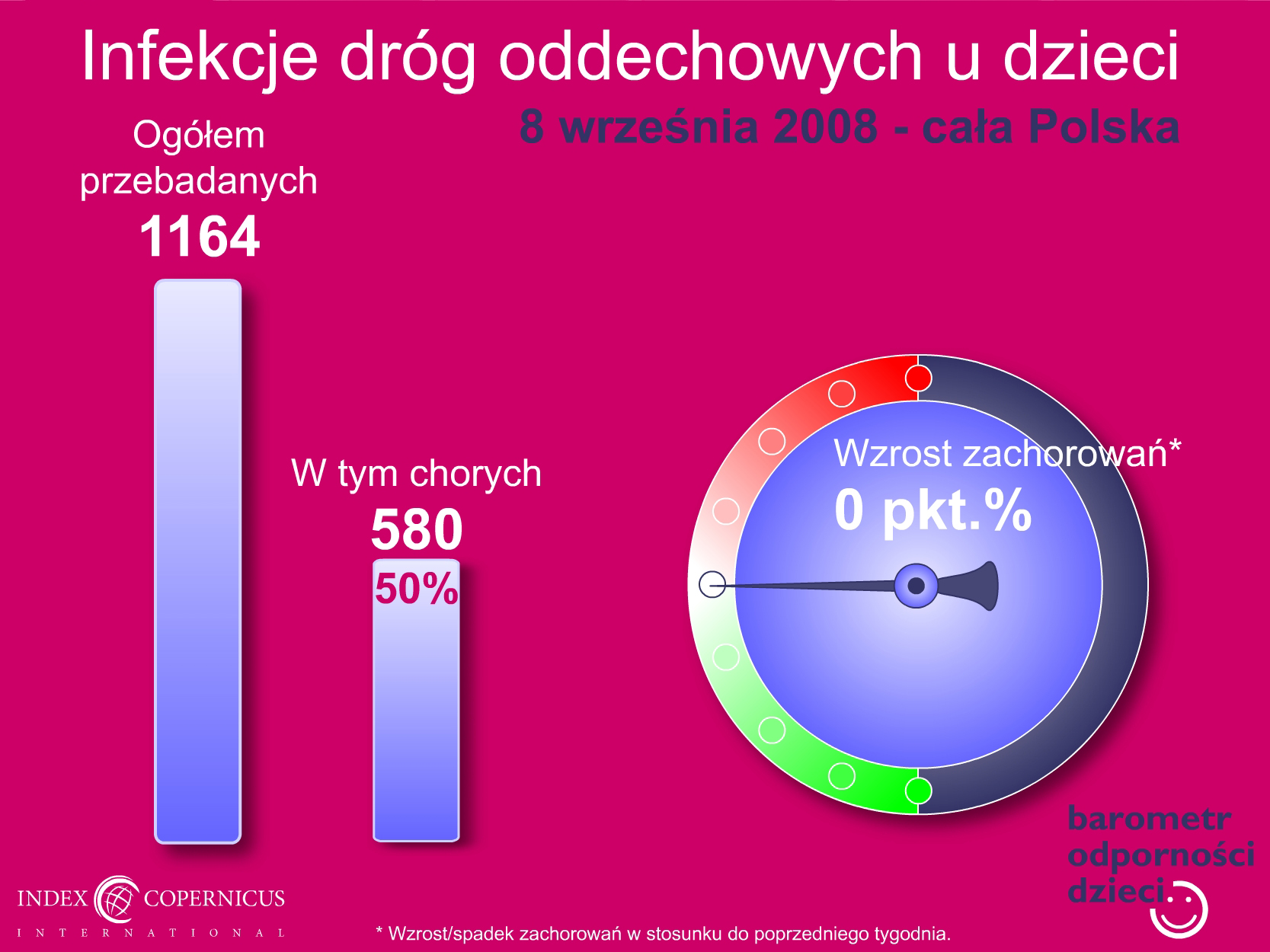 Infekcje dróg oddechowych u dzieci

8 września 2008 - cała Polska

Ogółem przebadanych

1164

W tym chorych

580

50%

Wzrost zachorowań*

0 pkt.%

barometr odporności dzieci

INDEX COPERNICUS INTERNATIONAL

* Wzrost/spadek zachorowań w stosunku do poprzedniego tygodnia.